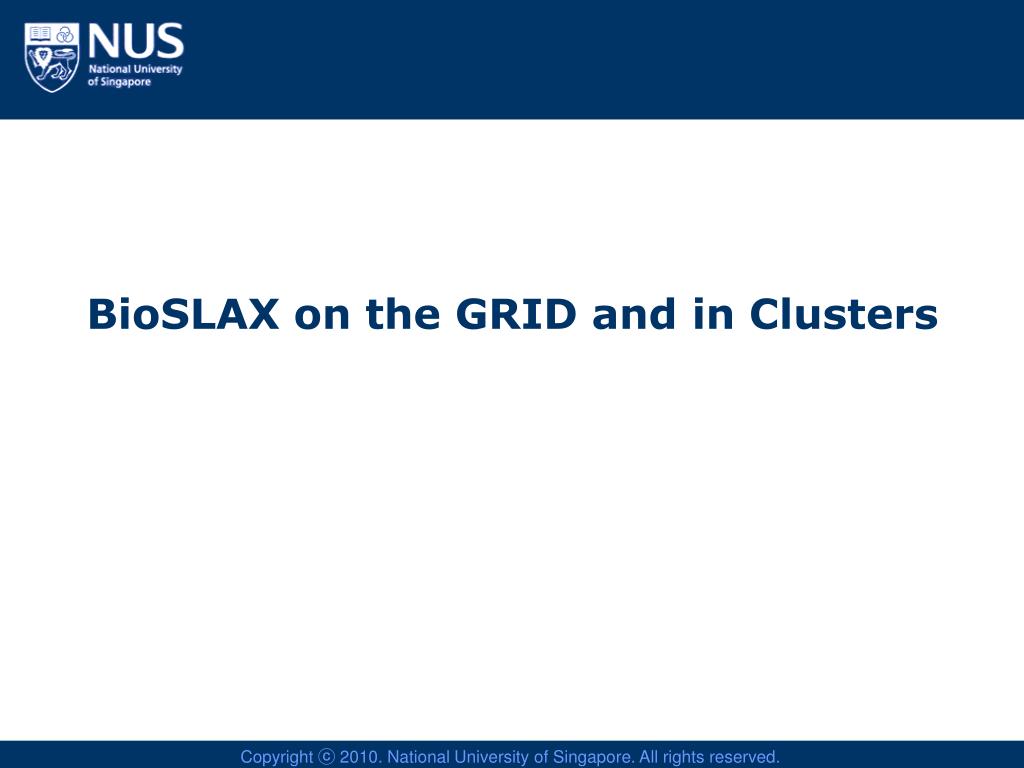 NUS
National University of Singapore

BioSLAX on the GRID and in Clusters

Copyright ⓒ 2010. National University of Singapore. All rights reserved.